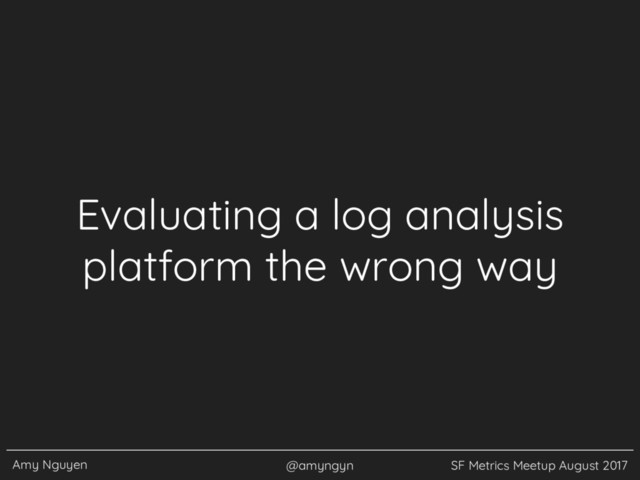 Evaluating a log analysis platform the wrong way

Amy Nguyen

@amyngyn

SF Metrics Meetup August 2017